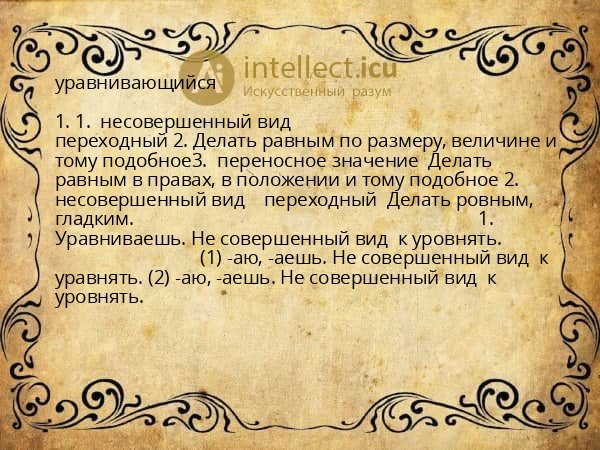 intellect.icu
Искусственный разум

уравнивающийся

1. 1. несовершенный вид переходный 2. Делать равным по размеру, величине и тому подобное3. переносное значение Делать равным в правах, в положении и тому подобное 2. несовершенный вид переходный Делать ровным, гладким. 1. Уравниваешь. Не совершенный вид к уровнять. (1) -аю, -аешь. Не совершенный вид к уравнять. (2) -аю, -аешь. Не совершенный вид к уровнять.